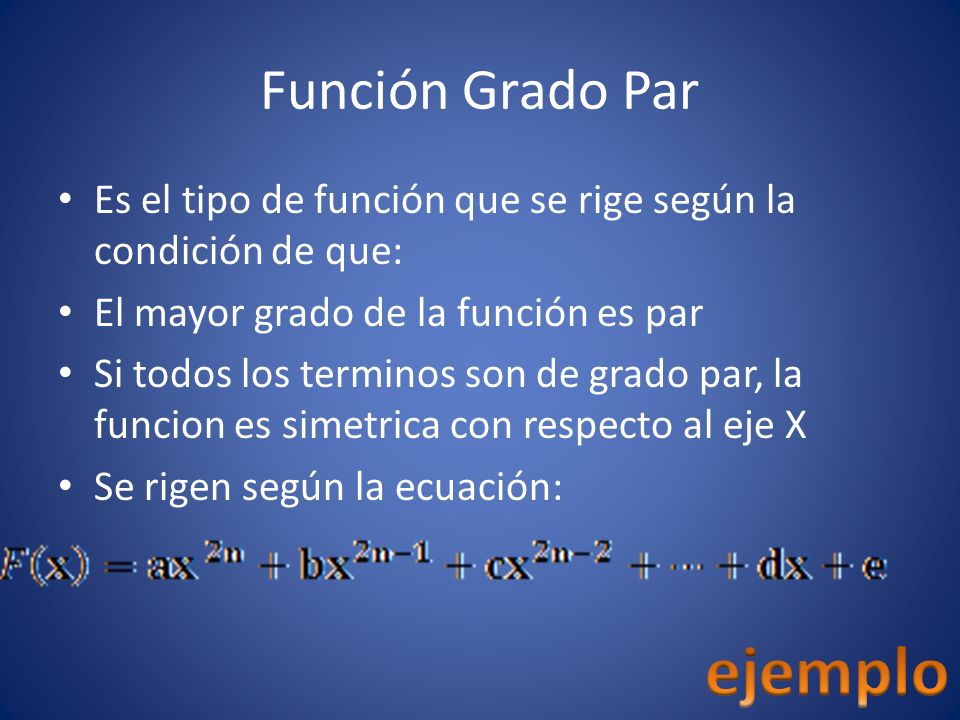 Función Grado Par

• Es el tipo de función que se rige según la condición de que:
• El mayor grado de la función es par
• Si todos los terminos son de grado par, la funcion es simetrica con respecto al eje X
• Se rigen según la ecuación:

$F(x) = ax^{2n} + bx^{2n-1} + cx^{2n-2} + \cdots + dx + e$

ejemplo